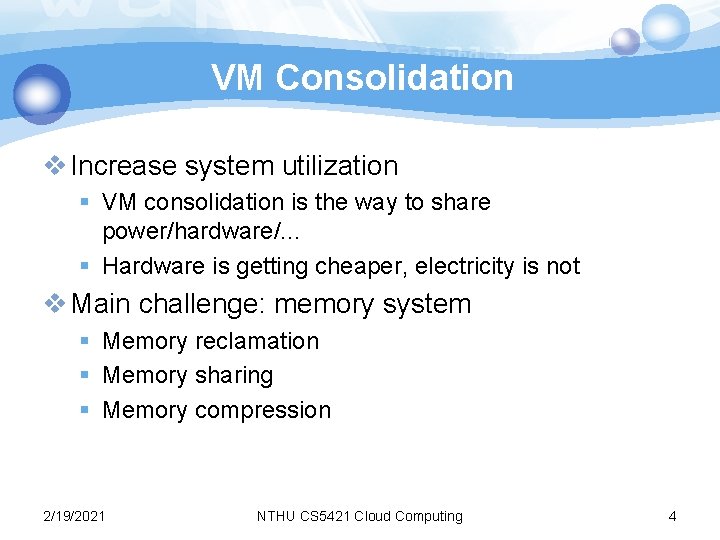 VM Consolidation

❖ Increase system utilization
▪ VM consolidation is the way to share power/hardware/…
▪ Hardware is getting cheaper, electricity is not

❖ Main challenge: memory system
▪ Memory reclamation
▪ Memory sharing
▪ Memory compression

2/19/2021
NTHU CS5421 Cloud Computing
4